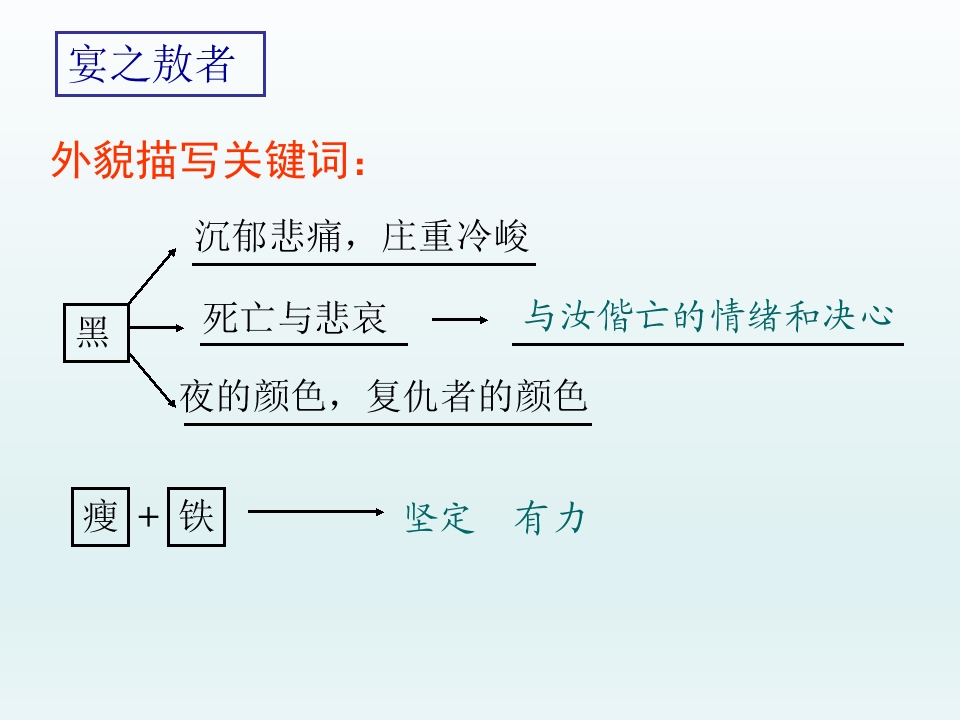 宴之敖者

外貌描写关键词：

黑

沉郁悲痛，庄重冷峻

死亡与悲哀

与汝偕亡的情绪和决心

夜的颜色，复仇者的颜色

瘦 + 铁

坚定 有力